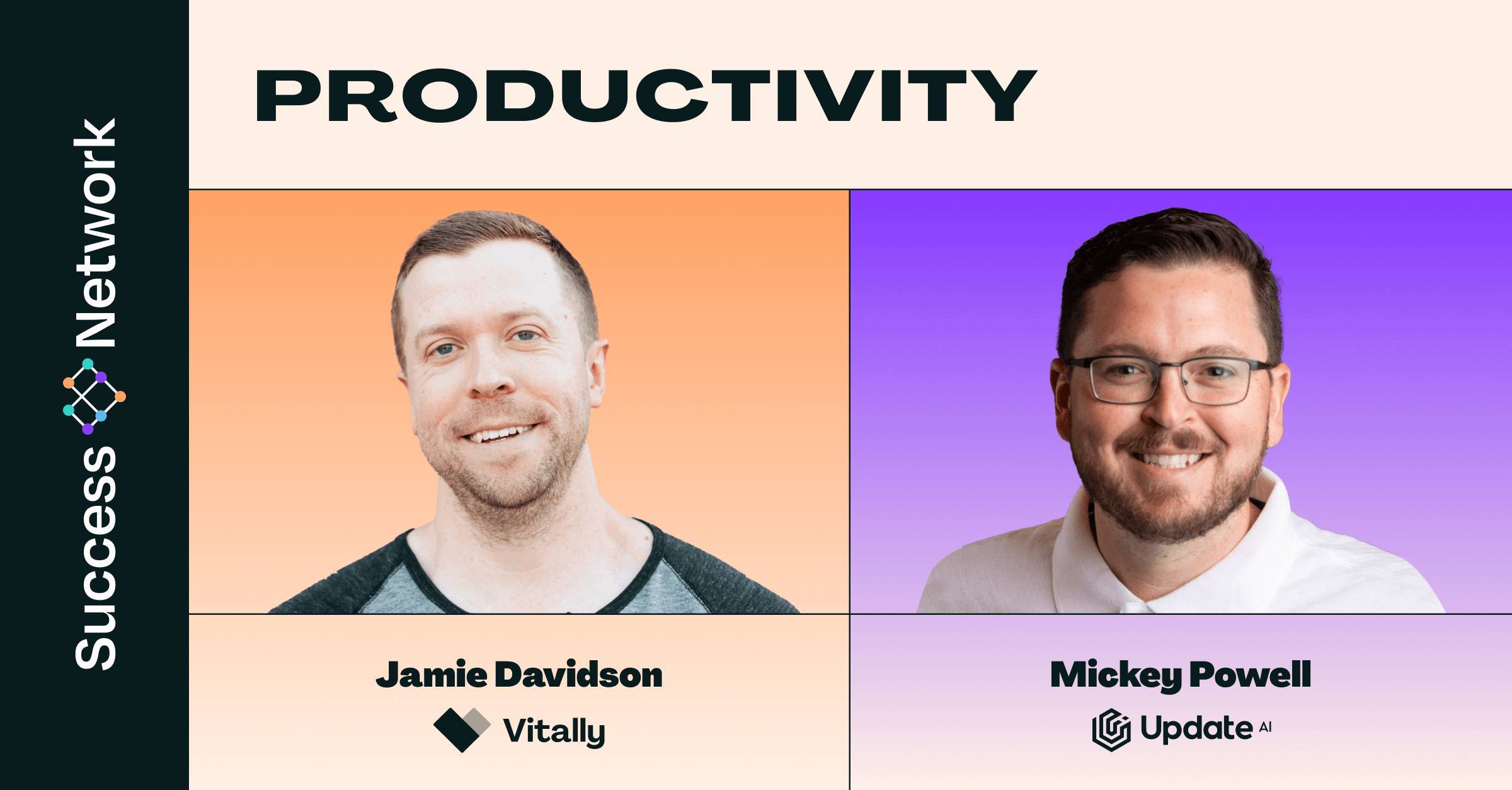 Success Network

PRODUCTIVITY

Jamie Davidson

Vitally

Mickey Powell

Update AI